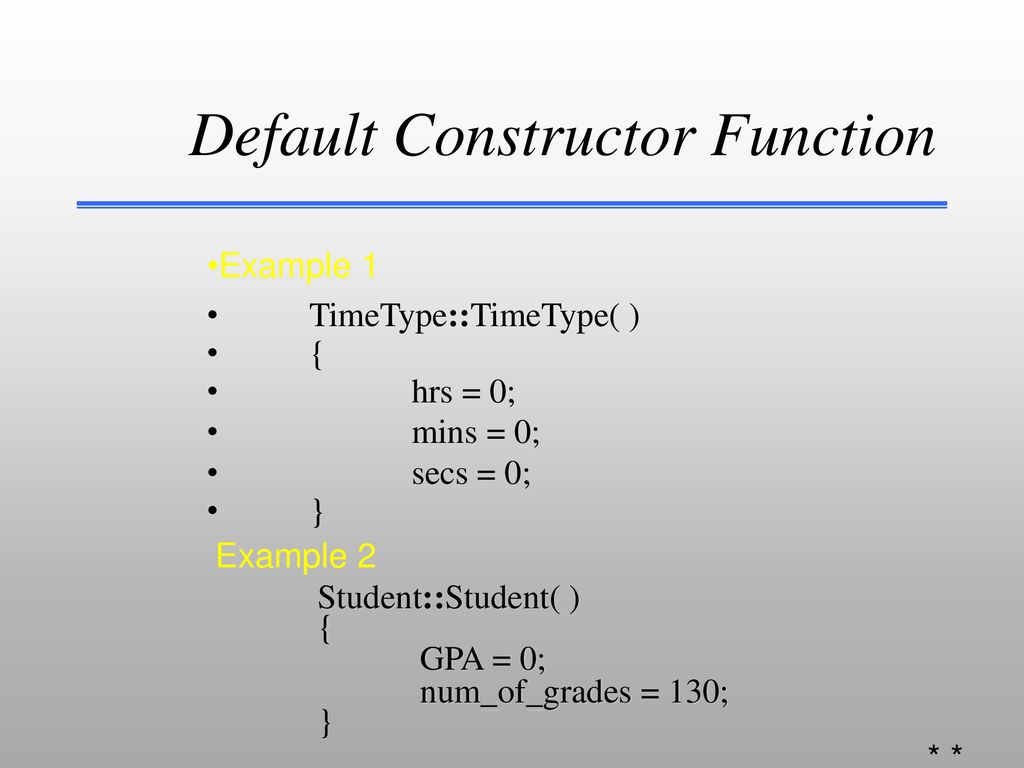 Default Constructor Function

•Example 1

• TimeType::TimeType( )
• {
• hrs = 0;
• mins = 0;
• secs = 0;
• }

Example 2

Student::Student( )
{
GPA = 0;
num_of_grades = 130;
}

* *